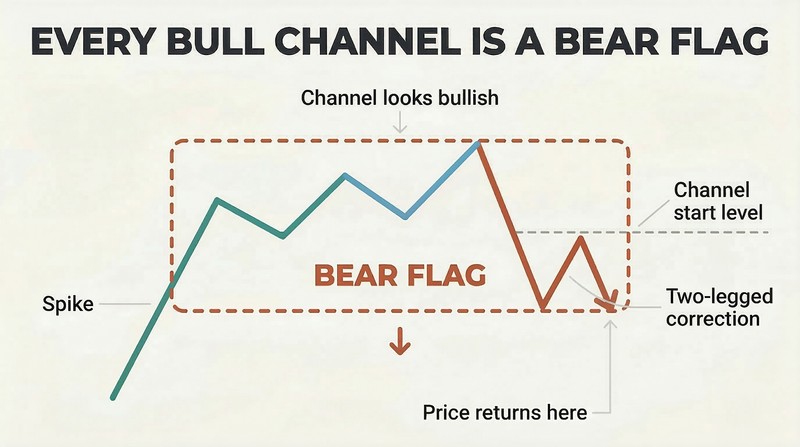 EVERY BULL CHANNEL IS A BEAR FLAG

Channel looks bullish

Channel start level

BEAR FLAG

Spike

Two-legged correction

Price returns here